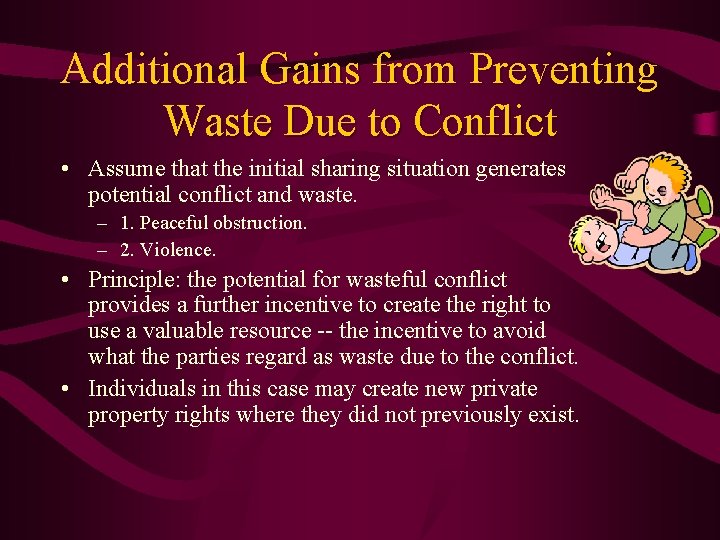 Additional Gains from Preventing Waste Due to Conflict

• Assume that the initial sharing situation generates potential conflict and waste.
– 1. Peaceful obstruction.
– 2. Violence.

• Principle: the potential for wasteful conflict provides a further incentive to create the right to use a valuable resource -- the incentive to avoid what the parties regard as waste due to the conflict.

• Individuals in this case may create new private property rights where they did not previously exist.